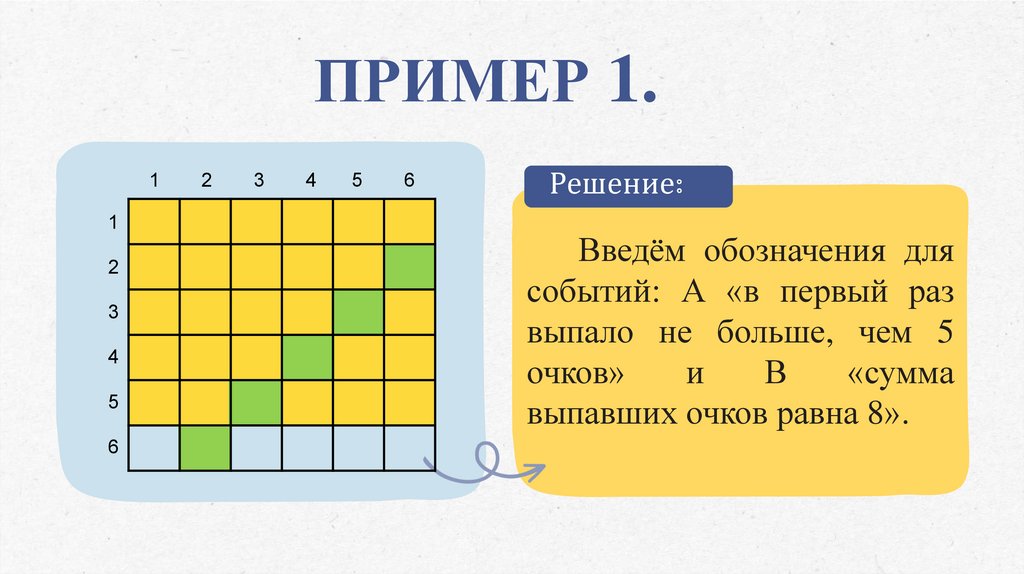 ПРИМЕР 1.

|   | 1 | 2 | 3 | 4 | 5 | 6 |
|---|---|---|---|---|---|---|
| 1 |   |   |   |   |   |   |
| 2 |   |   |   |   |   |   |
| 3 |   |   |   |   |   |   |
| 4 |   |   |   |   |   |   |
| 5 |   |   |   |   |   |   |
| 6 |   |   |   |   |   |   |

Решение:

Введём обозначения для событий: А «в первый раз выпало не больше, чем 5 очков» и В «сумма выпавших очков равна 8».